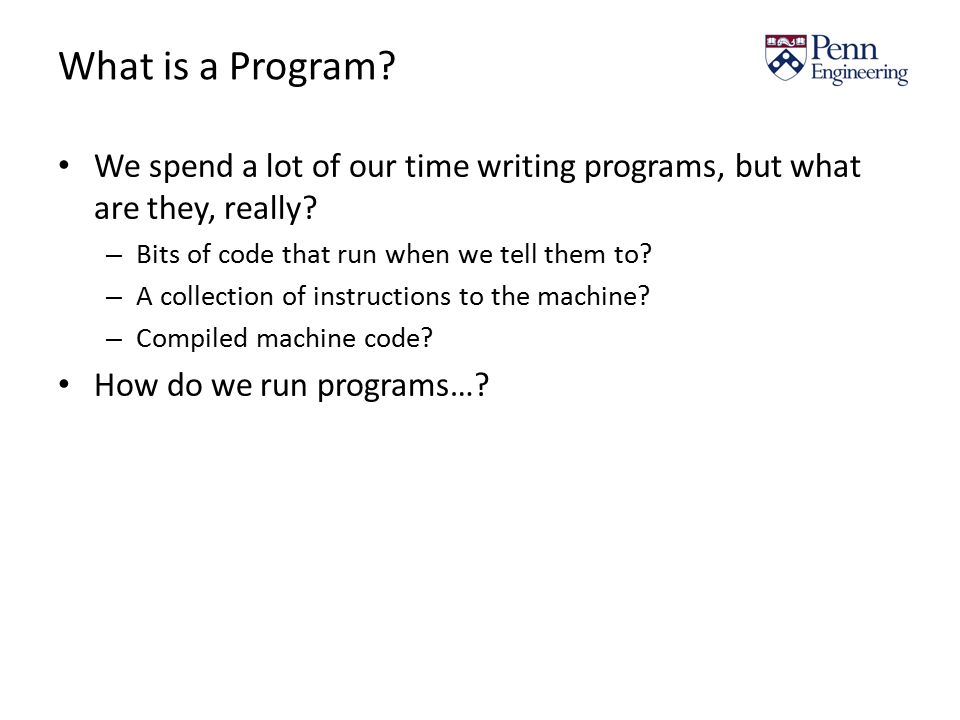 What is a Program?

Penn Engineering

• We spend a lot of our time writing programs, but what are they, really?
– Bits of code that run when we tell them to?
– A collection of instructions to the machine?
– Compiled machine code?
• How do we run programs…?